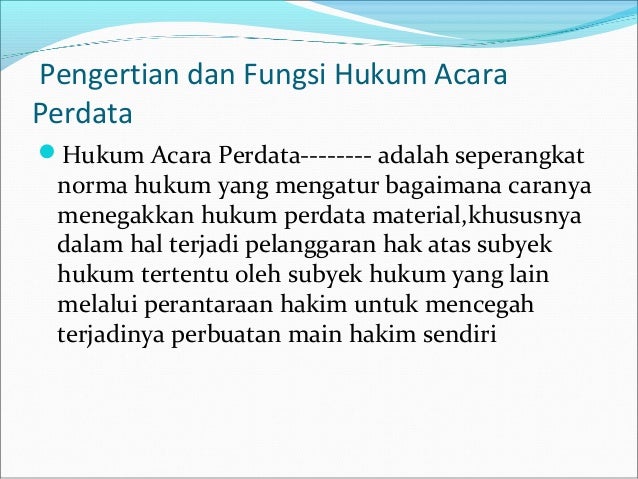 Pengertian dan Fungsi Hukum Acara Perdata

Hukum Acara Perdata-------- adalah seperangkat norma hukum yang mengatur bagaimana caranya menegakkan hukum perdata material,khususnya dalam hal terjadi pelanggaran hak atas subyek hukum tertentu oleh subyek hukum yang lain melalui perantaraan hakim untuk mencegah terjadinya perbuatan main hakim sendiri